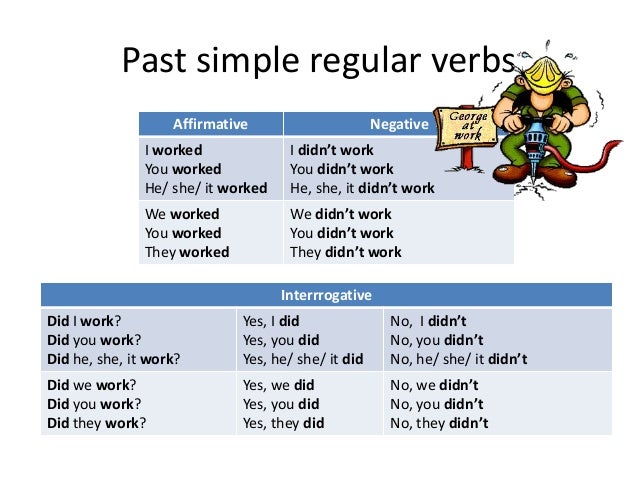 Past simple regular verbs

George at work

| Affirmative | Negative |
|---|---|
| I worked<br>You worked<br>He/ she/ it worked | I didn't work<br>You didn't work<br>He, she, it didn't work |
| We worked<br>You worked<br>They worked | We didn't work<br>You didn't work<br>They didn't work |

| Interrrogative | | |
|---|---|---|
| Did I work?<br>Did you work?<br>Did he, she, it work? | Yes, I did<br>Yes, you did<br>Yes, he/ she/ it did | No, I didn't<br>No, you didn't<br>No, he/ she/ it didn't |
| Did we work?<br>Did you work?<br>Did they work? | Yes, we did<br>Yes, you did<br>Yes, they did | No, we didn't<br>No, you didn't<br>No, they didn't |